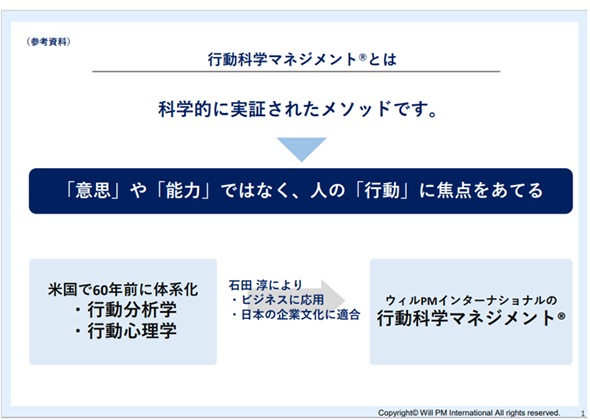 （参考資料）

行動科学マネジメント®とは

科学的に実証されたメソッドです。

「意思」や「能力」ではなく、人の「行動」に焦点をあてる

米国で60年前に体系化
・行動分析学
・行動心理学

石田 淳により
・ビジネスに応用
・日本の企業文化に適合

ウィルPMインターナショナルの
行動科学マネジメント®

Copyright© Will PM International All rights reserved.

1